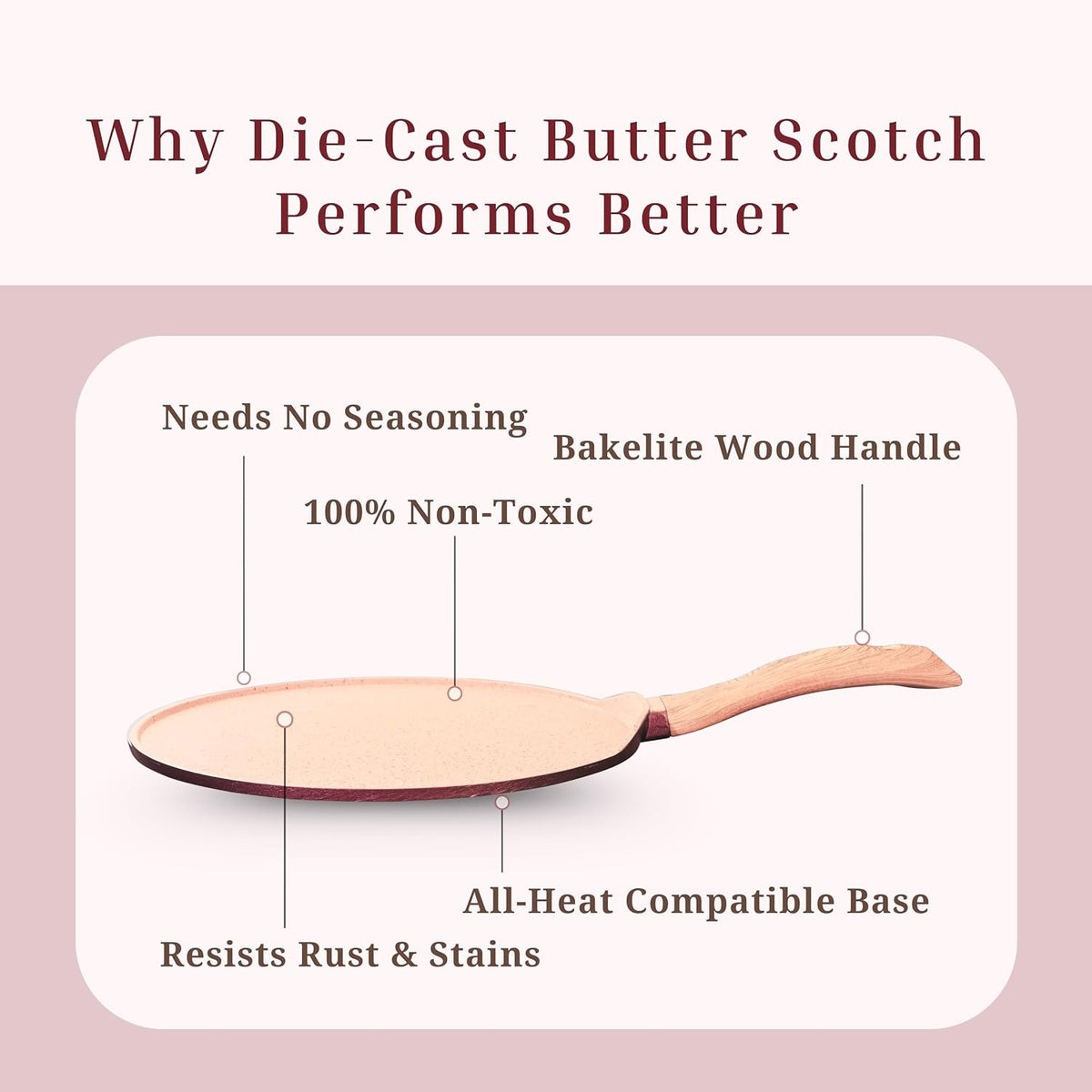 Why Die-Cast Butter Scotch Performs Better

Needs No Seasoning

Bakelite Wood Handle

100% Non-Toxic

All-Heat Compatible Base

Resists Rust & Stains